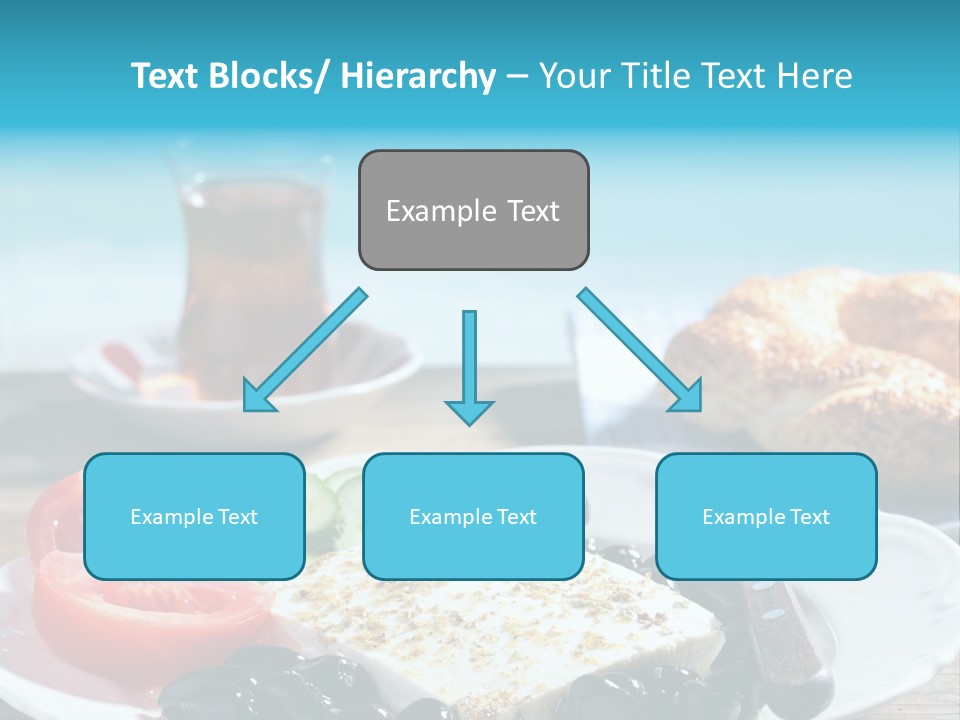 Text Blocks/ Hierarchy – Your Title Text Here

Example Text

Example Text

Example Text

Example Text